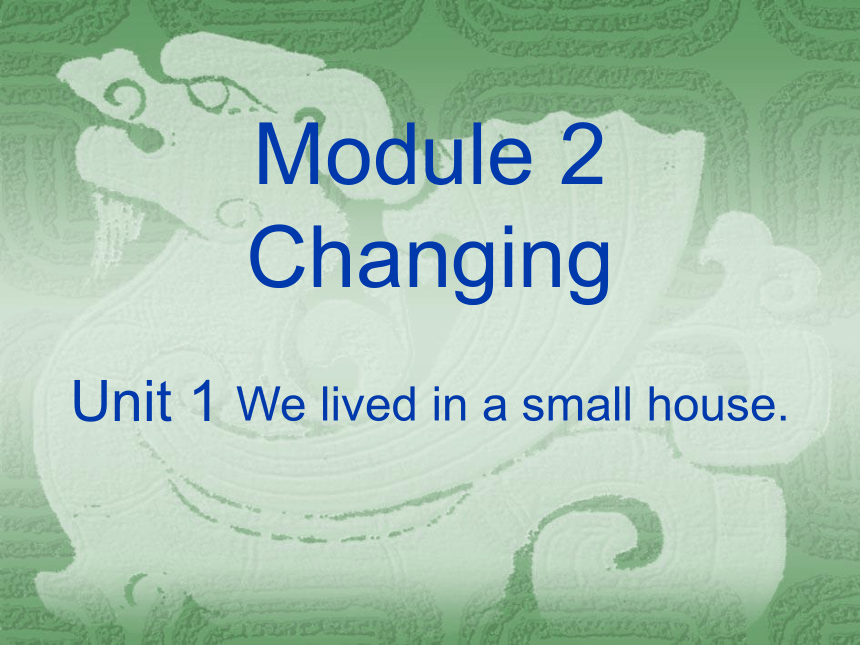 Module 2
Changing

Unit 1 We lived in a small house.